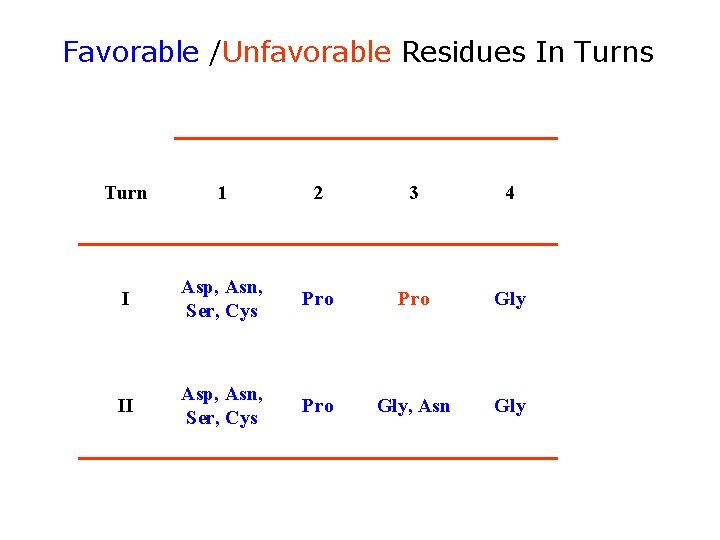 Favorable /Unfavorable Residues In Turns

| Turn | 1 | 2 | 3 | 4 |
|---|---|---|---|---|
| I | Asp, Asn, Ser, Cys | Pro | Pro | Gly |
| II | Asp, Asn, Ser, Cys | Pro | Gly, Asn | Gly |